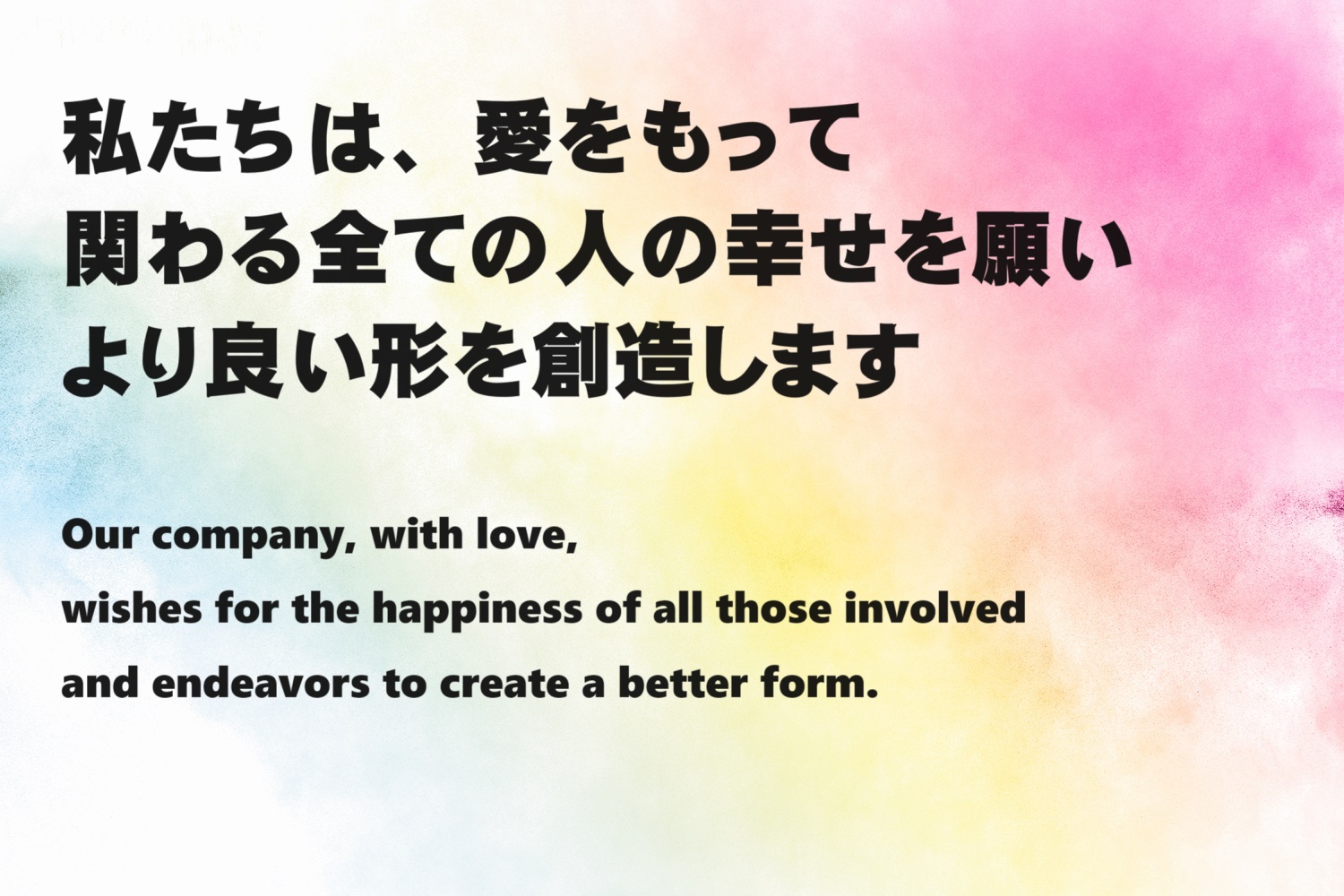 私たちは、愛をもって
関わる全ての人の幸せを願い
より良い形を創造します

Our company, with love,
wishes for the happiness of all those involved
and endeavors to create a better form.